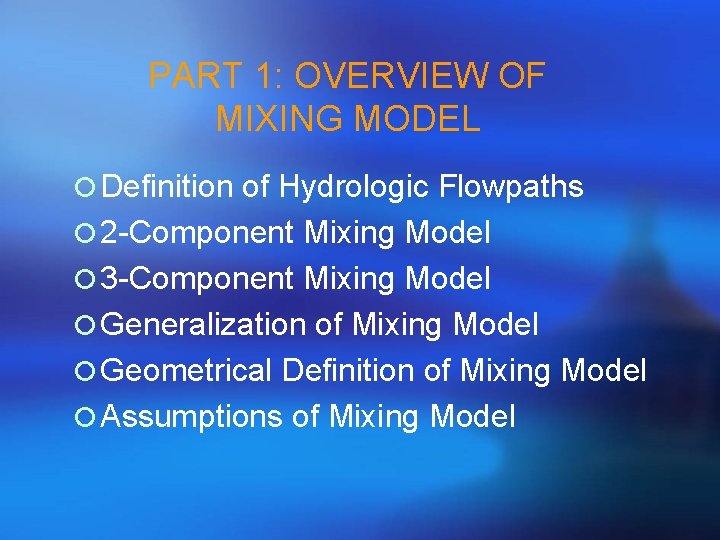 PART 1: OVERVIEW OF MIXING MODEL

Definition of Hydrologic Flowpaths
2-Component Mixing Model
3-Component Mixing Model
Generalization of Mixing Model
Geometrical Definition of Mixing Model
Assumptions of Mixing Model